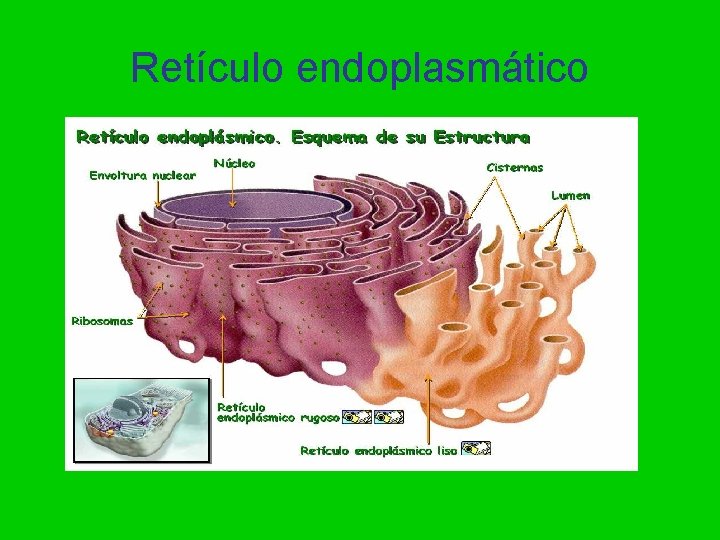 Retículo endoplasmático

Retículo endoplásmico. Esquema de su Estructura

Envoltura nuclear

Núcleo

Cisternas

Lumen

Ribosomas

Retículo endoplásmico rugoso

Retículo endoplásmico liso